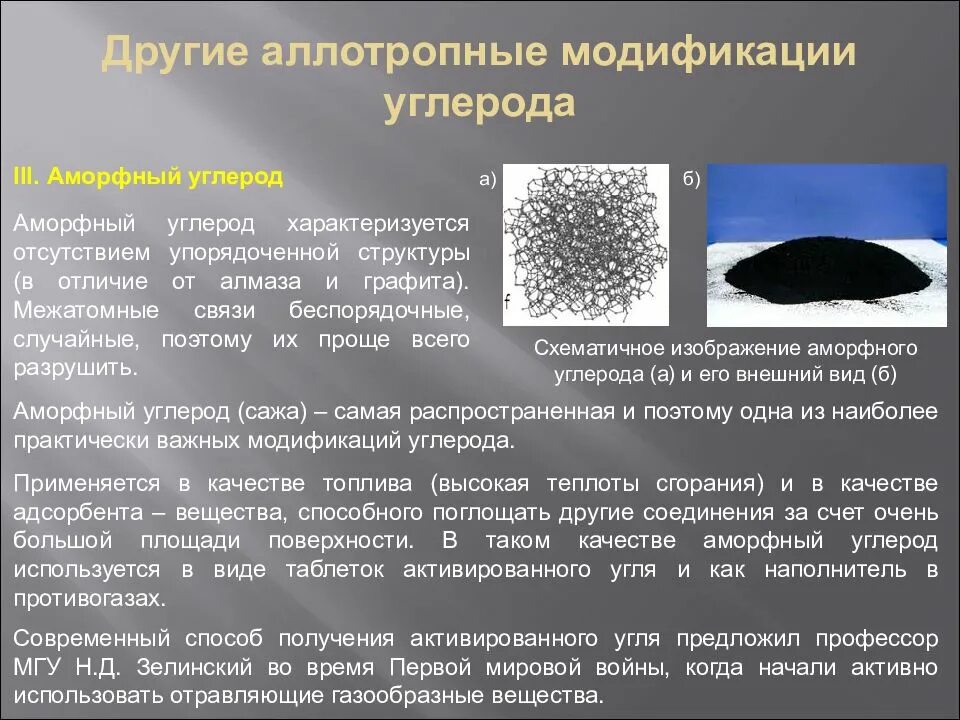 Другие аллотропные модификации углерода

III. Аморфный углерод

Аморфный углерод характеризуется отсутствием упорядоченной структуры (в отличие от алмаза и графита). Межатомные связи беспорядочные, случайные, поэтому их проще всего разрушить.

а)

f

б)

Схематичное изображение аморфного углерода (а) и его внешний вид (б)

Аморфный углерод (сажа) – самая распространенная и поэтому одна из наиболее практически важных модификаций углерода.

Применяется в качестве топлива (высокая теплоты сгорания) и в качестве адсорбента – вещества, способного поглощать другие соединения за счет очень большой площади поверхности. В таком качестве аморфный углерод используется в виде таблеток активированного угля и как наполнитель в противогазах.

Современный способ получения активированного угля предложил профессор МГУ Н.Д. Зелинский во время Первой мировой войны, когда начали активно использовать отравляющие газообразные вещества.